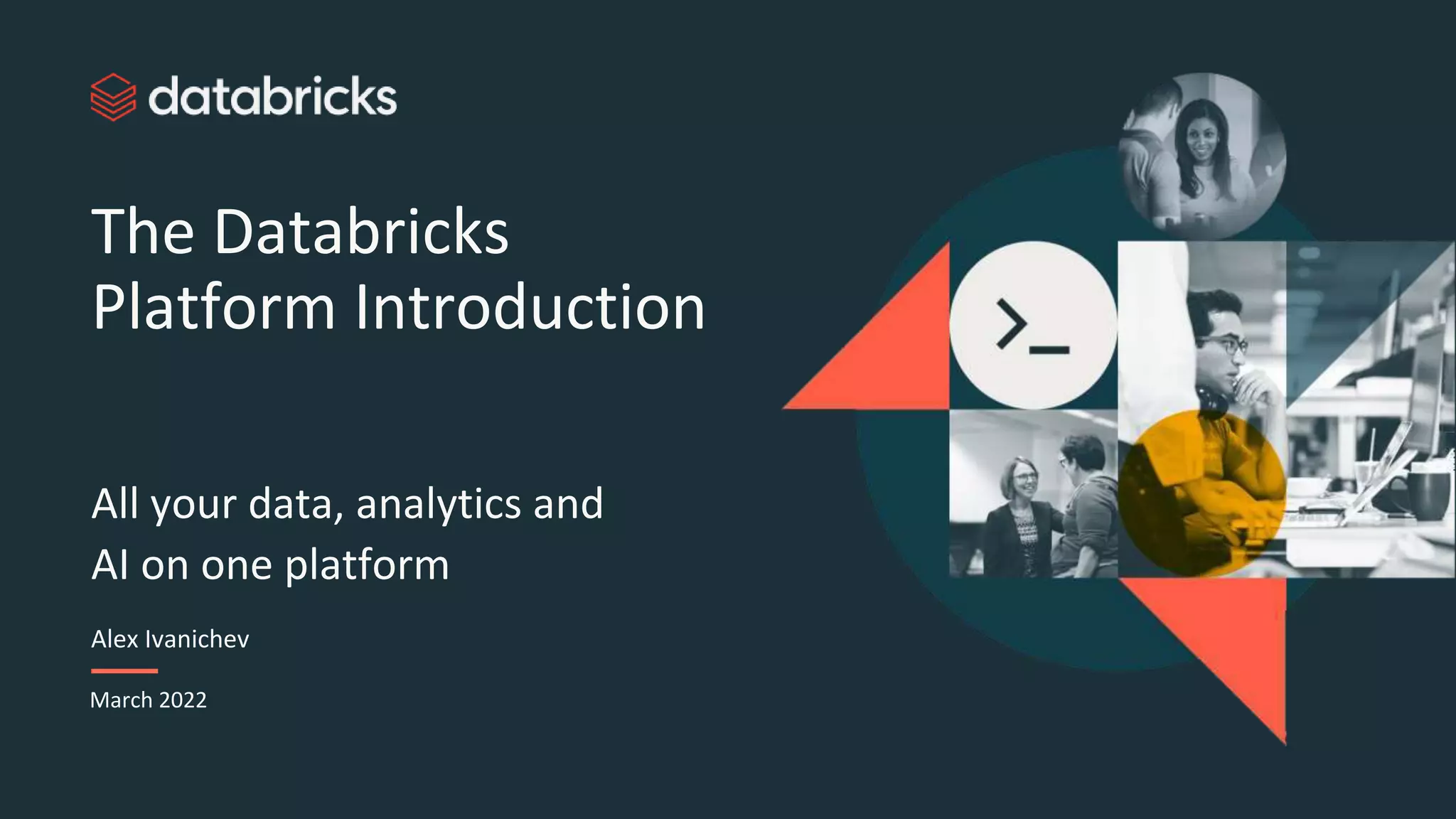 databricks

The Databricks Platform Introduction

All your data, analytics and AI on one platform

Alex Ivanichev

March 2022

>_